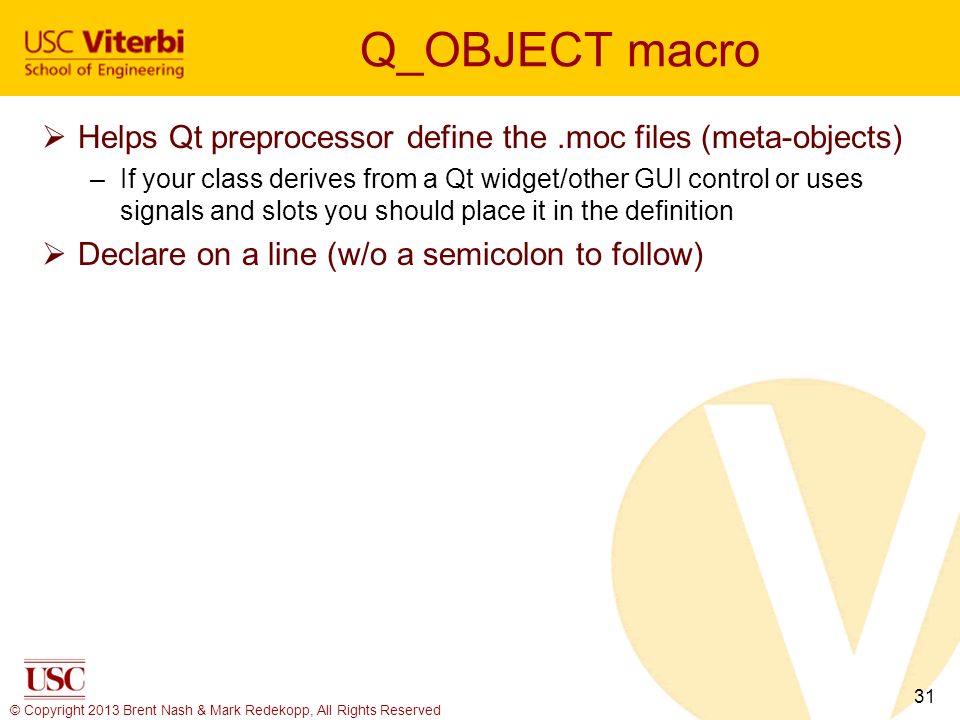 USC Viterbi
School of Engineering

Q_OBJECT macro

➢ Helps Qt preprocessor define the .moc files (meta-objects)
– If your class derives from a Qt widget/other GUI control or uses signals and slots you should place it in the definition
➢ Declare on a line (w/o a semicolon to follow)

USC

© Copyright 2013 Brent Nash & Mark Redekopp, All Rights Reserved

31